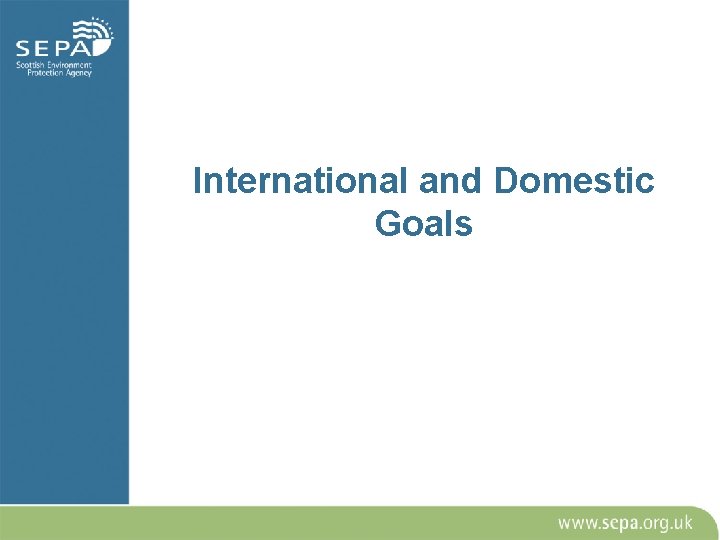 SEPA
Scottish Environment Protection Agency

International and Domestic Goals

www.sepa.org.uk